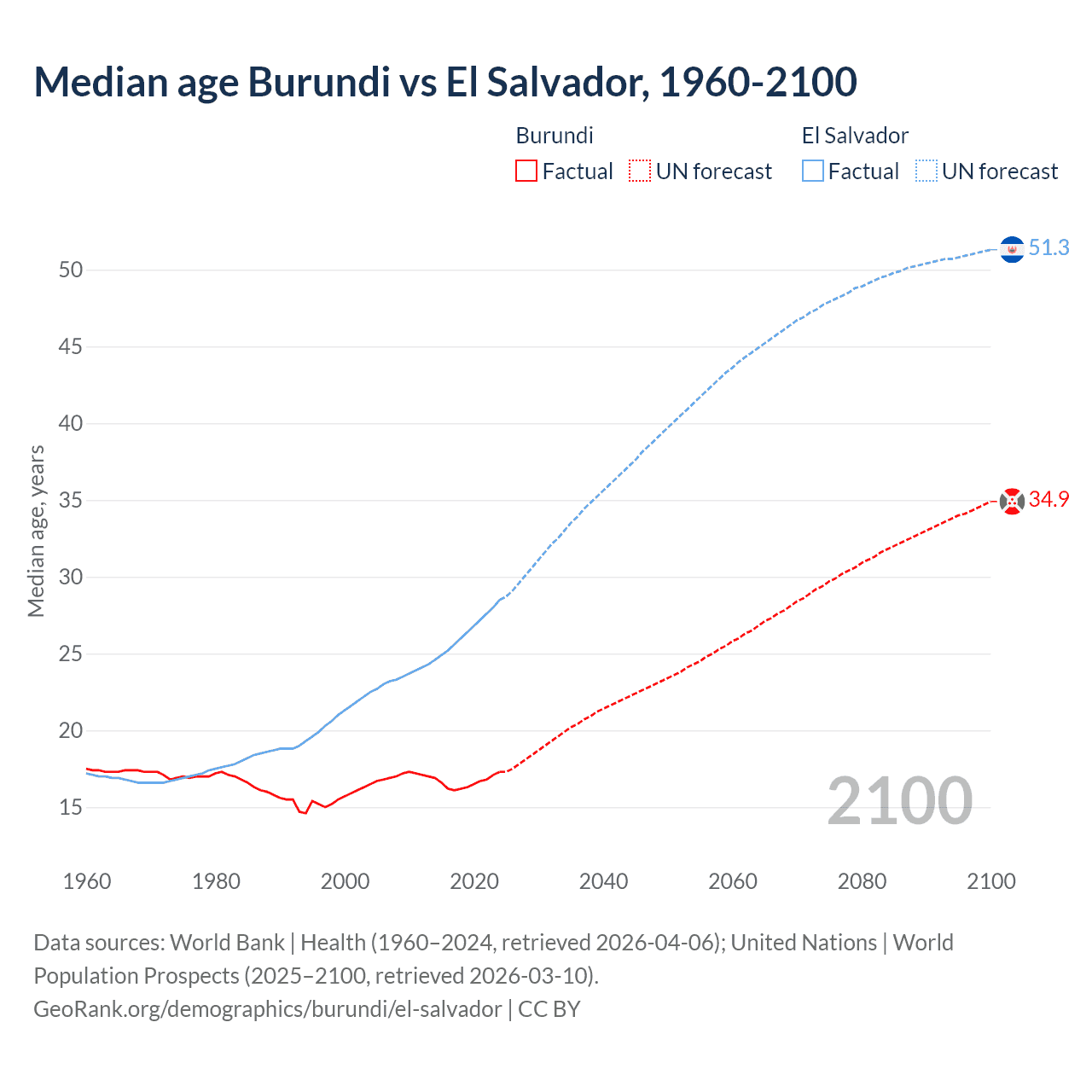 Median age Burundi vs El Salvador, 1960-2100

Burundi
Factual
UN forecast

El Salvador
Factual
UN forecast

Median age, years

50
45
40
35
30
25
20
15

51.3
34.9

2100

1960
1980
2000
2020
2040
2060
2080
2100

Data sources: World Bank | Health (1960–2024, retrieved 2026-04-06); United Nations | World Population Prospects (2025–2100, retrieved 2026-03-10).
GeoRank.org/demographics/burundi/el-salvador | CC BY